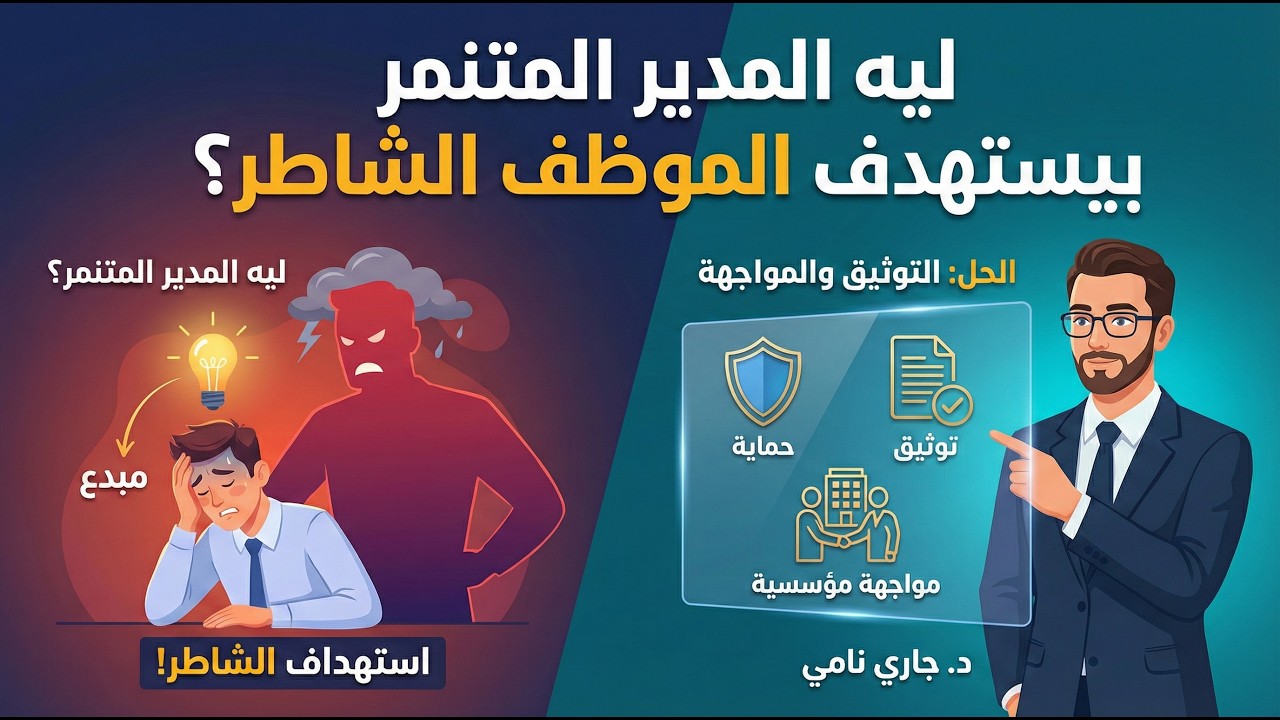 ليه المدير المتنمر
بيستهدف الموظف الشاطر؟

الحل: التوثيق والمواجهة

توثيق
حماية
مواجهة مؤسسية

د. جاري نامي

ليه المدير المتنمر؟

مبدع

استهداف الشاطر!